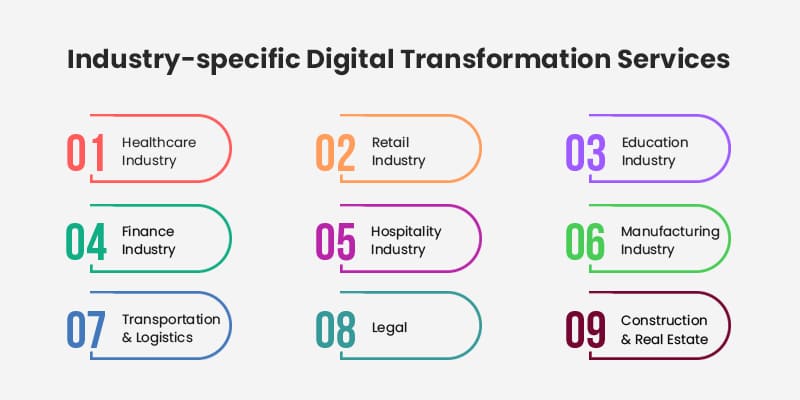 Industry-specific Digital Transformation Services

01 Healthcare Industry

02 Retail Industry

03 Education Industry

04 Finance Industry

05 Hospitality Industry

06 Manufacturing Industry

07 Transportation & Logistics

08 Legal

09 Construction & Real Estate